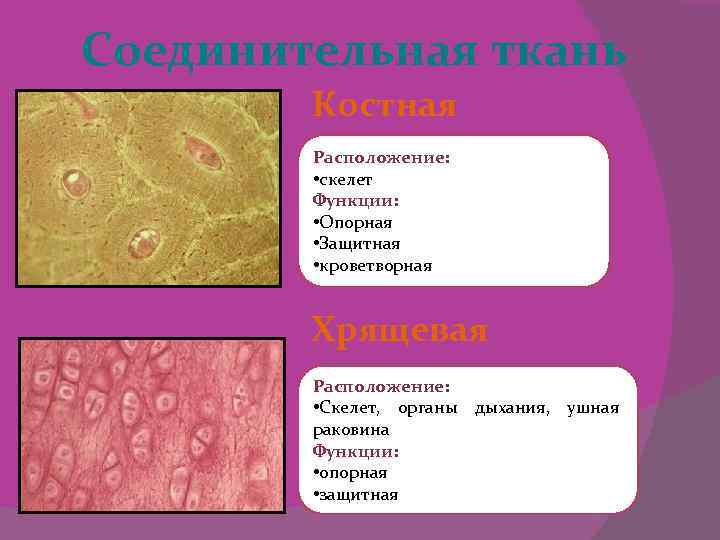 Соединительная ткань

Костная

Расположение:
•скелет
Функции:
•Опорная
•Защитная
•кроветворная

Хрящевая

Расположение:
•Скелет, органы дыхания, ушная раковина
Функции:
•опорная
•защитная